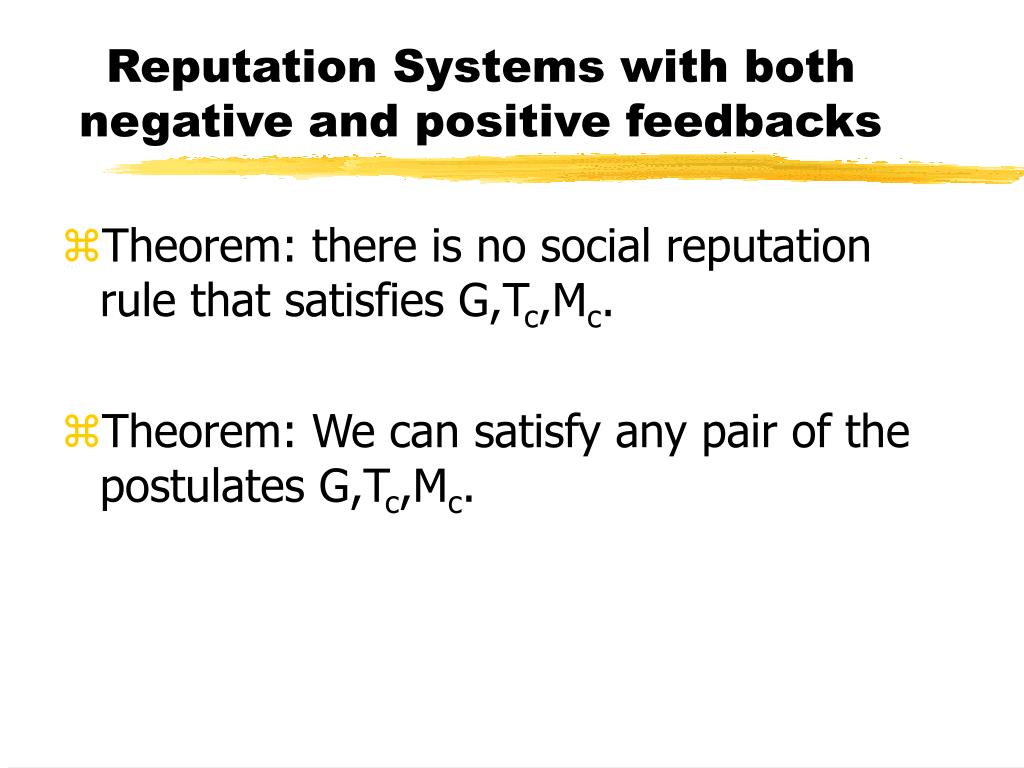 Reputation Systems with both negative and positive feedbacks

⌘Theorem: there is no social reputation rule that satisfies G,$T_c$,$M_c$.

⌘Theorem: We can satisfy any pair of the postulates G,$T_c$,$M_c$.